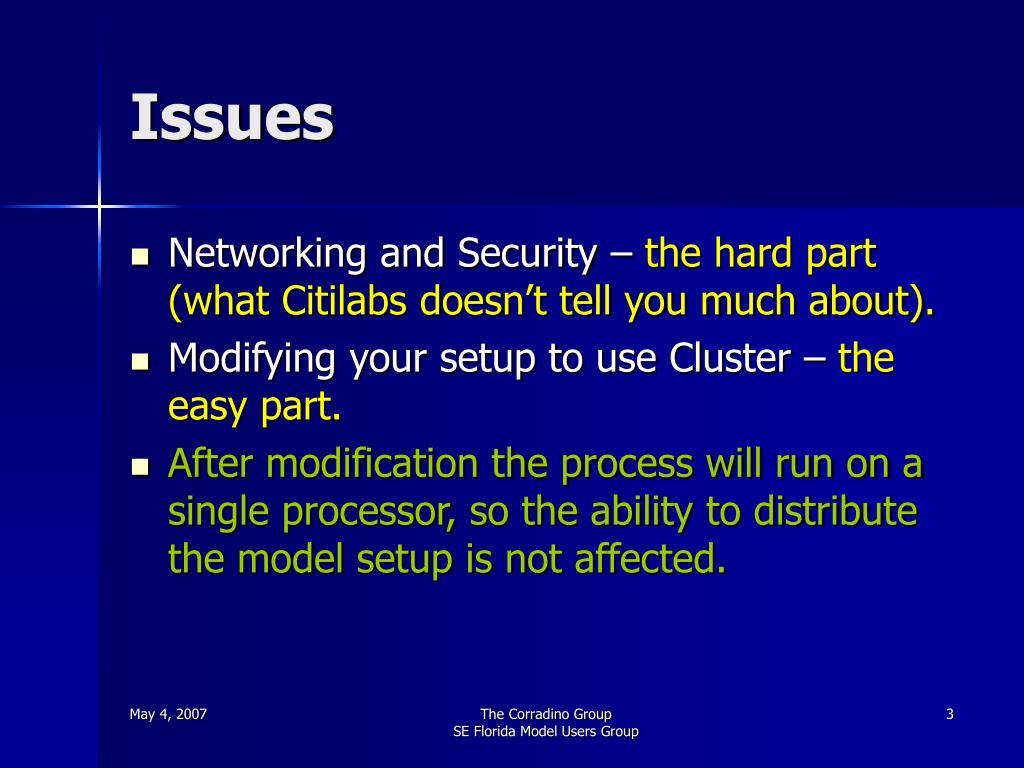 Issues

- Networking and Security – the hard part (what Citilabs doesn’t tell you much about).
- Modifying your setup to use Cluster – the easy part.
- After modification the process will run on a single processor, so the ability to distribute the model setup is not affected.

May 4, 2007

The Corradino Group
SE Florida Model Users Group

3